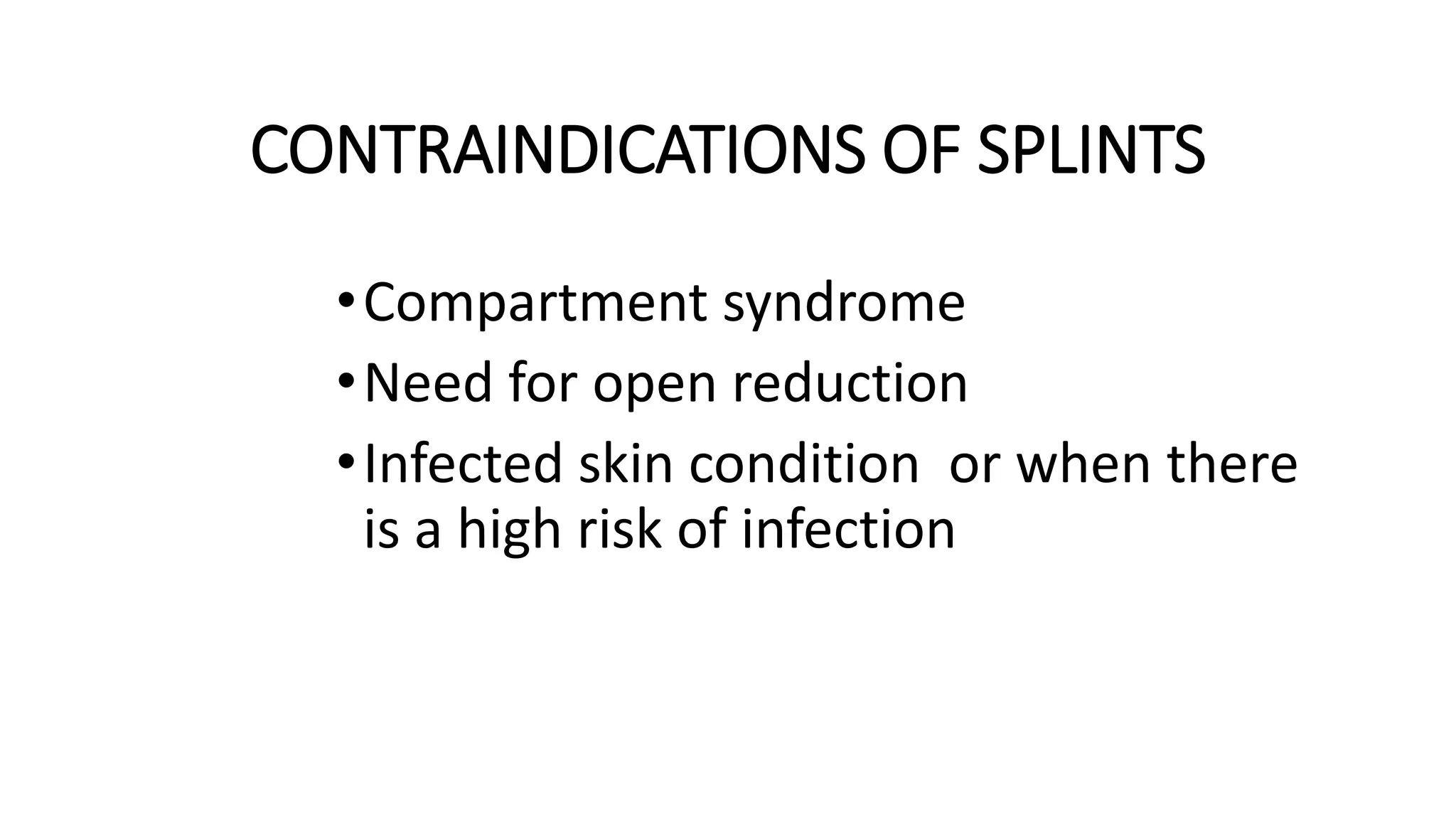 CONTRAINDICATIONS OF SPLINTS

• Compartment syndrome
• Need for open reduction
• Infected skin condition  or when there is a high risk of infection